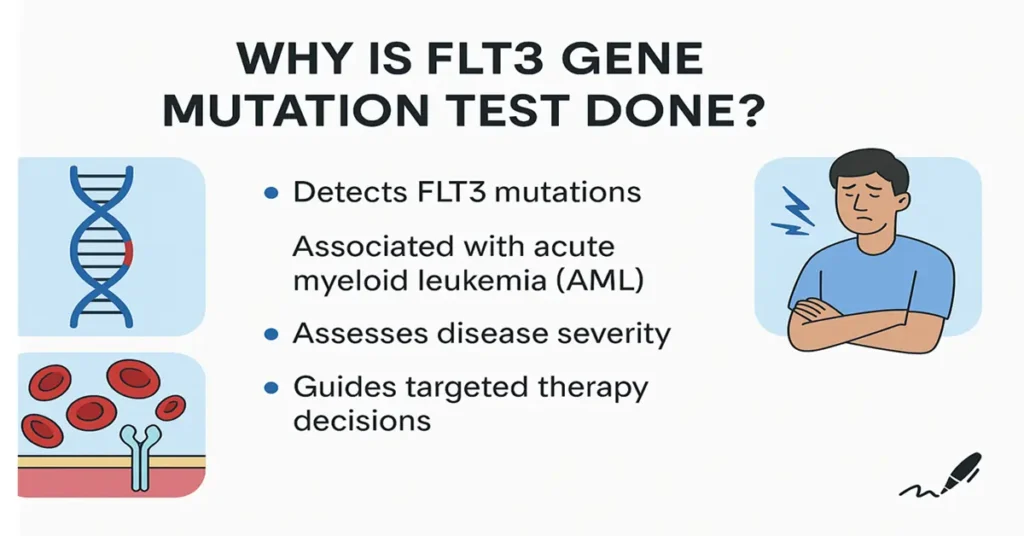 WHY IS FLT3 GENE MUTATION TEST DONE?

• Detects FLT3 mutations

Associated with acute myeloid leukemia (AML)

• Assesses disease severity

• Guides targeted therapy decisions